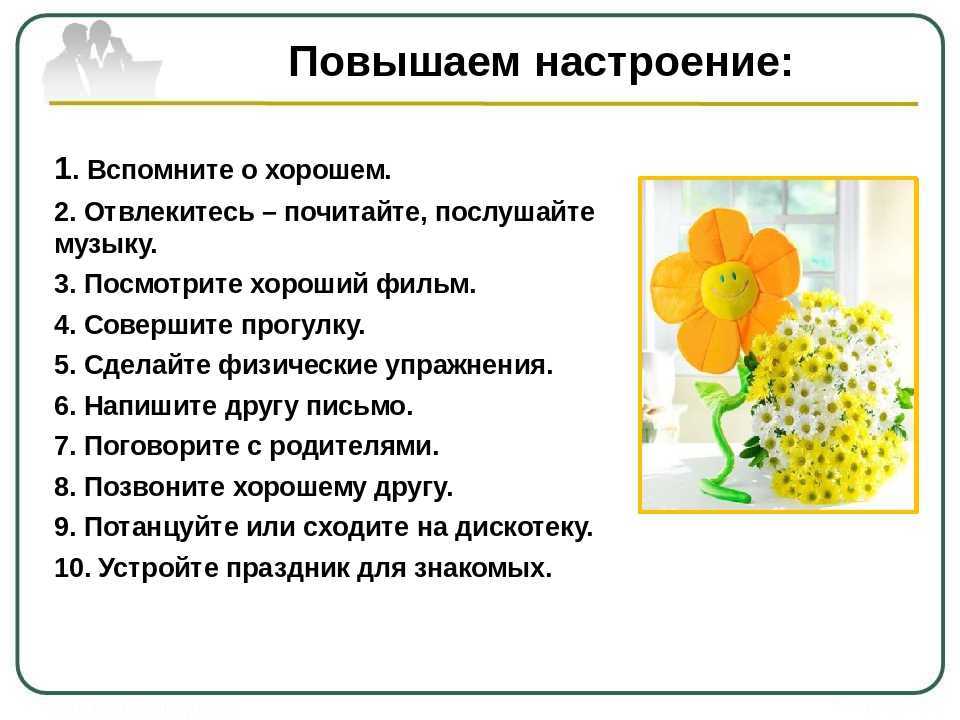 Повышаем настроение:

1. Вспомните о хорошем.

2. Отвлекитесь – почитайте, послушайте музыку.

3. Посмотрите хороший фильм.

4. Совершите прогулку.

5. Сделайте физические упражнения.

6. Напишите другу письмо.

7. Поговорите с родителями.

8. Позвоните хорошему другу.

9. Потанцуйте или сходите на дискотеку.

10. Устройте праздник для знакомых.